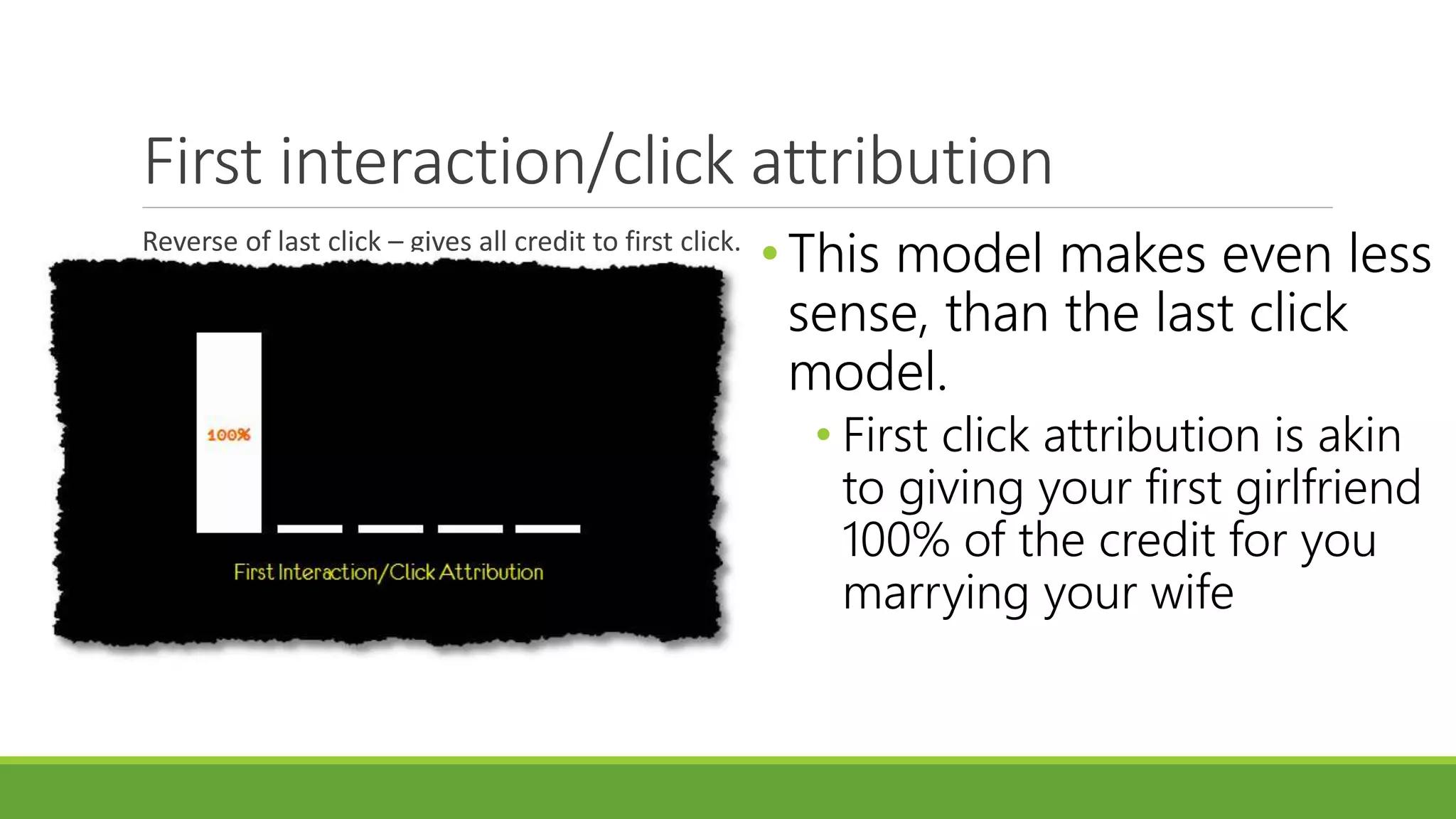 First interaction/click attribution

Reverse of last click – gives all credit to first click.

100%

First Interaction/Click Attribution

• This model makes even less sense, than the last click model.

• First click attribution is akin to giving your first girlfriend 100% of the credit for you marrying your wife